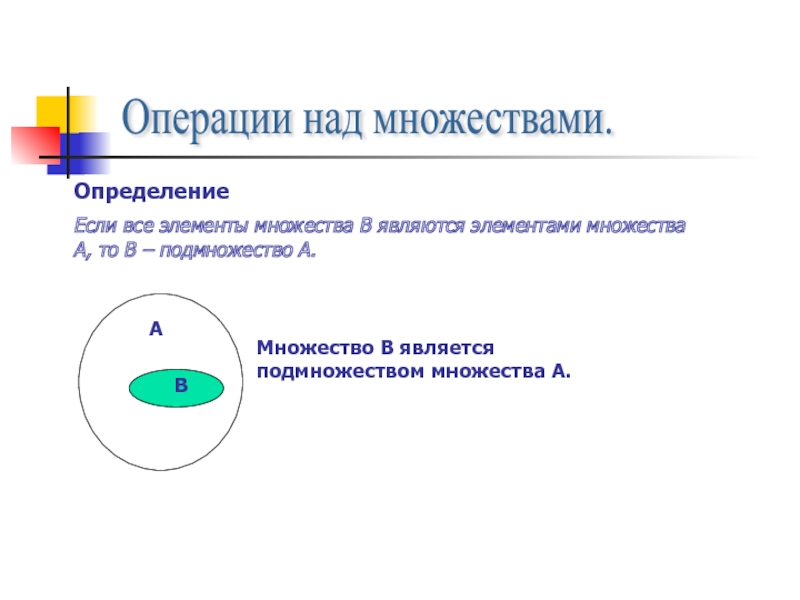 Операции над множествами.

Определение

Если все элементы множества В являются элементами множества А, то В – подмножество А.

А

В

Множество В является подмножеством множества А.